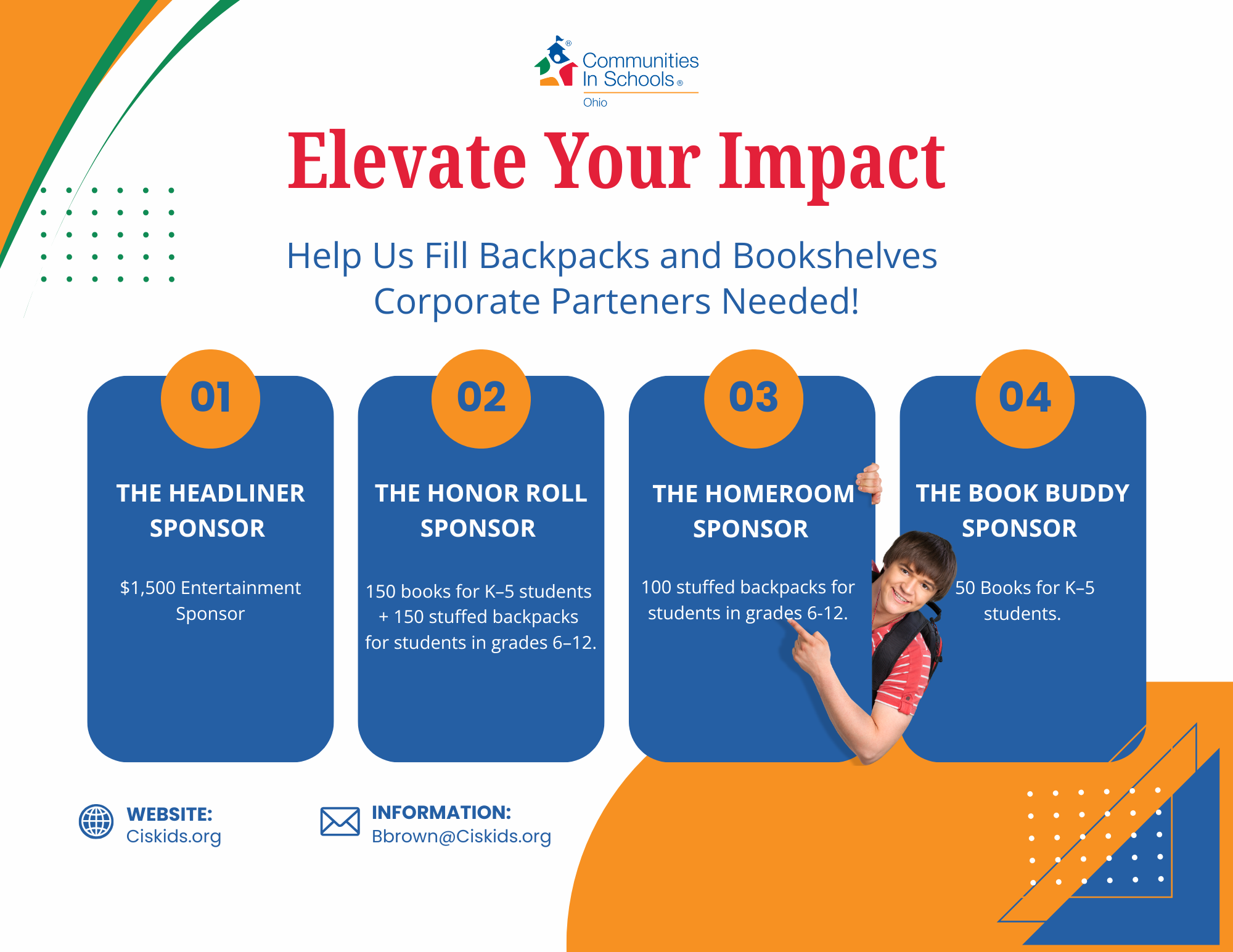 Communities In Schools®
Ohio

Elevate Your Impact

Help Us Fill Backpacks and Bookshelves
Corporate Parteners Needed!

01
THE HEADLINER SPONSOR
$1,500 Entertainment Sponsor

02
THE HONOR ROLL SPONSOR
150 books for K–5 students + 150 stuffed backpacks for students in grades 6–12.

03
THE HOMEROOM SPONSOR
100 stuffed backpacks for students in grades 6-12.

04
THE BOOK BUDDY SPONSOR
50 Books for K–5 students.

WEBSITE:
Ciskids.org

INFORMATION:
Bbrown@Ciskids.org